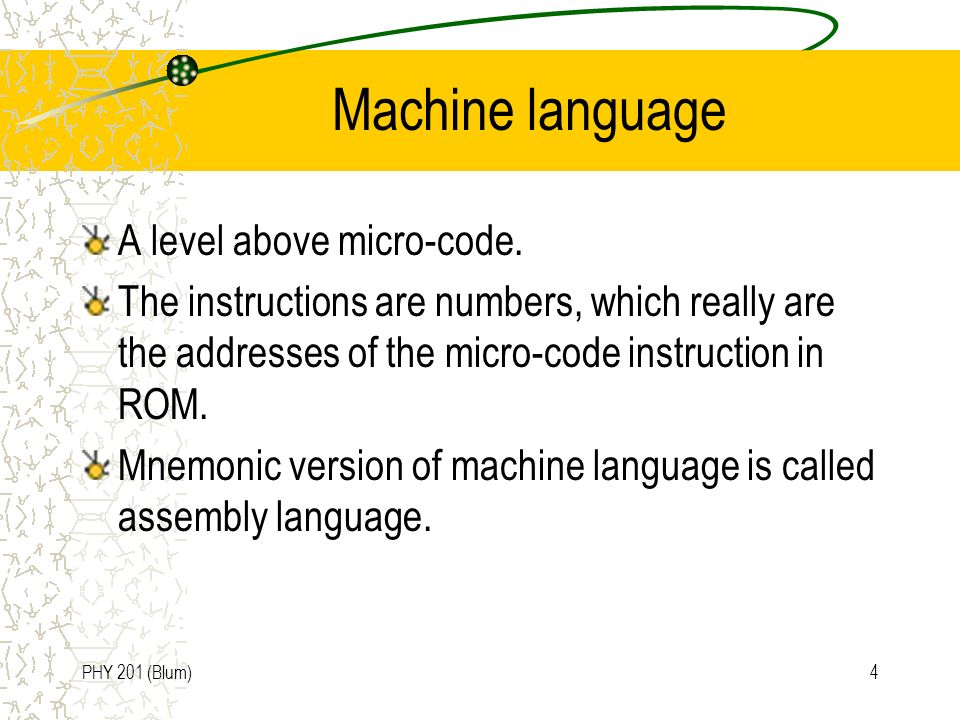 Machine language

A level above micro-code.

The instructions are numbers, which really are the addresses of the micro-code instruction in ROM.

Mnemonic version of machine language is called assembly language.

PHY 201 (Blum)

4